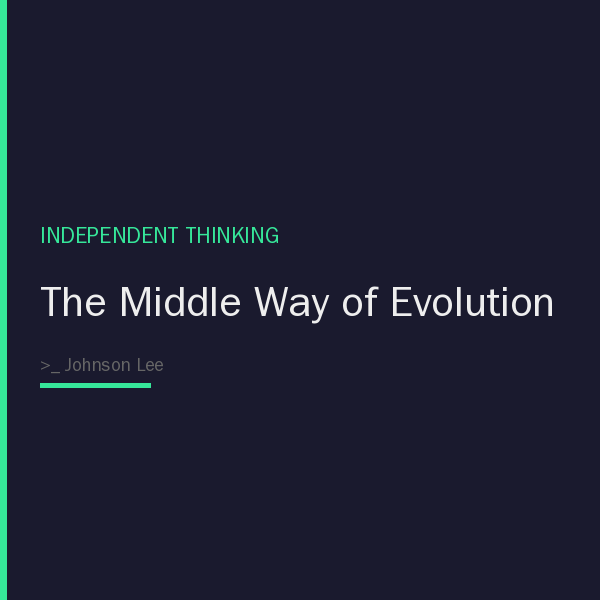 INDEPENDENT THINKING

The Middle Way of Evolution

>_ Johnson Lee